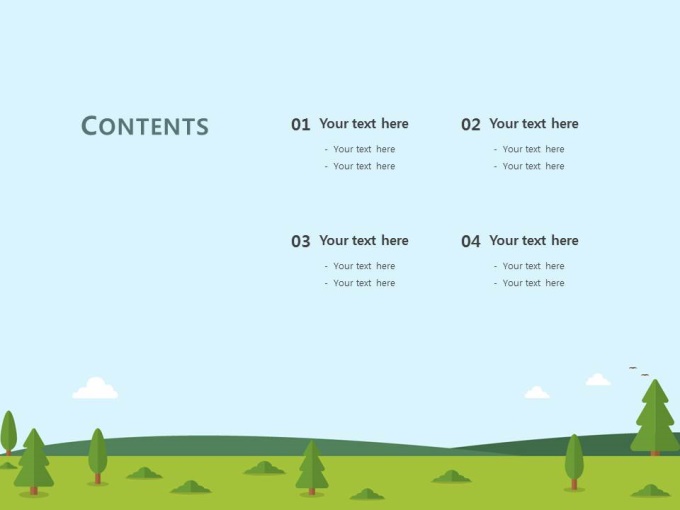 CONTENTS

01 Your text here
- Your text here
- Your text here

02 Your text here
- Your text here
- Your text here

03 Your text here
- Your text here
- Your text here

04 Your text here
- Your text here
- Your text here